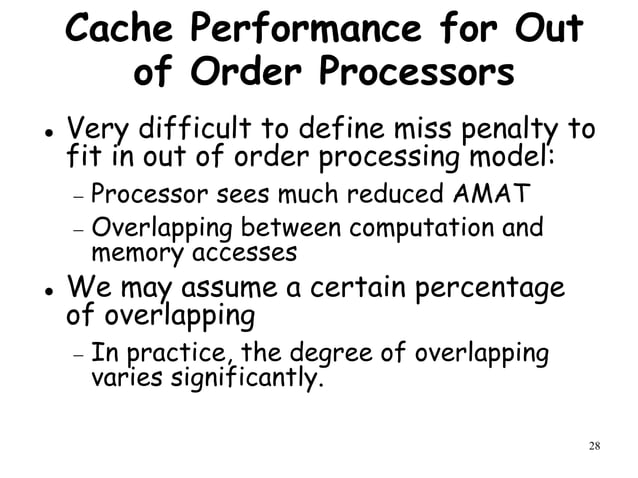 Cache Performance for Out of Order Processors

• Very difficult to define miss penalty to fit in out of order processing model:
  – Processor sees much reduced AMAT
  – Overlapping between computation and memory accesses
• We may assume a certain percentage of overlapping
  – In practice, the degree of overlapping varies significantly.

28